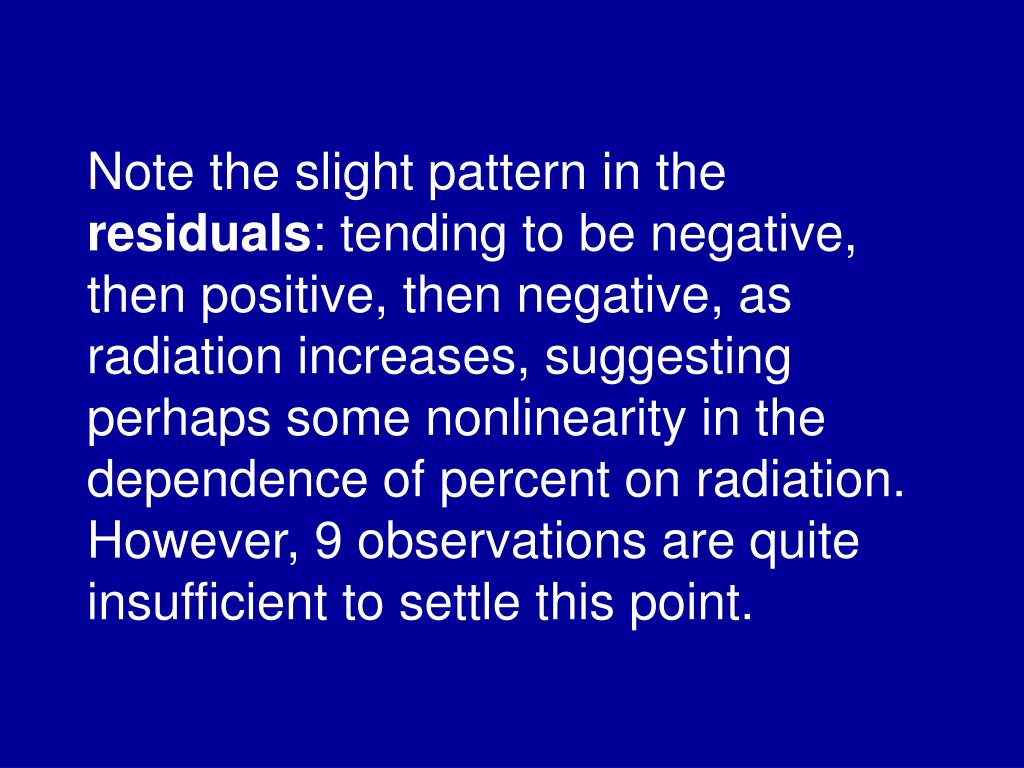 Note the slight pattern in the residuals: tending to be negative, then positive, then negative, as radiation increases, suggesting perhaps some nonlinearity in the dependence of percent on radiation. However, 9 observations are quite insufficient to settle this point.